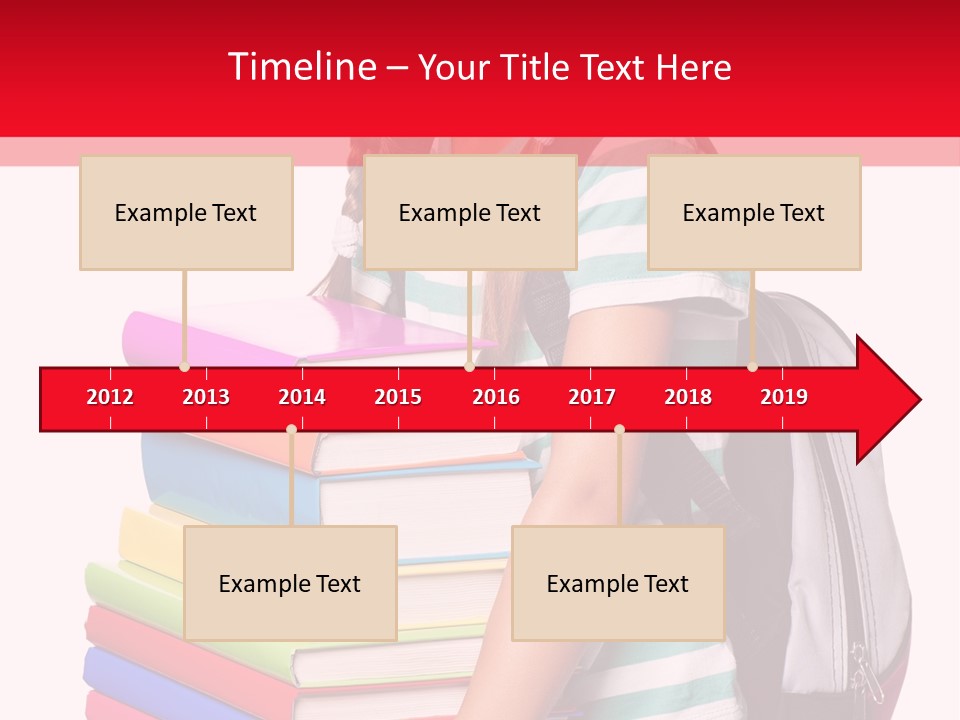 Timeline – Your Title Text Here

Example Text

Example Text

Example Text

2012 2013 2014 2015 2016 2017 2018 2019

Example Text

Example Text